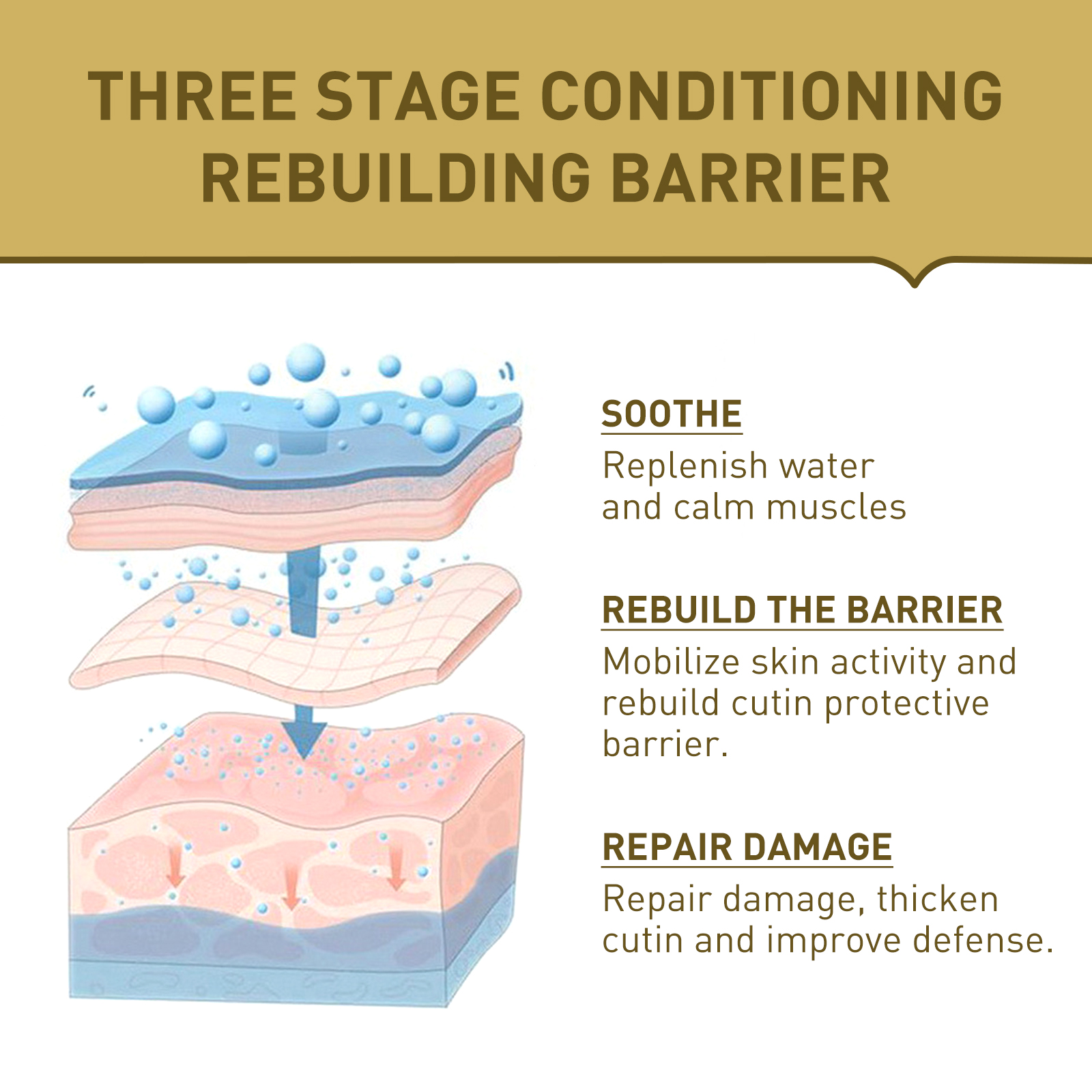 THREE STAGE CONDITIONING
REBUILDING BARRIER

SOOTHE
Replenish water and calm muscles

REBUILD THE BARRIER
Mobilize skin activity and rebuild cutin protective barrier.

REPAIR DAMAGE
Repair damage, thicken cutin and improve defense.